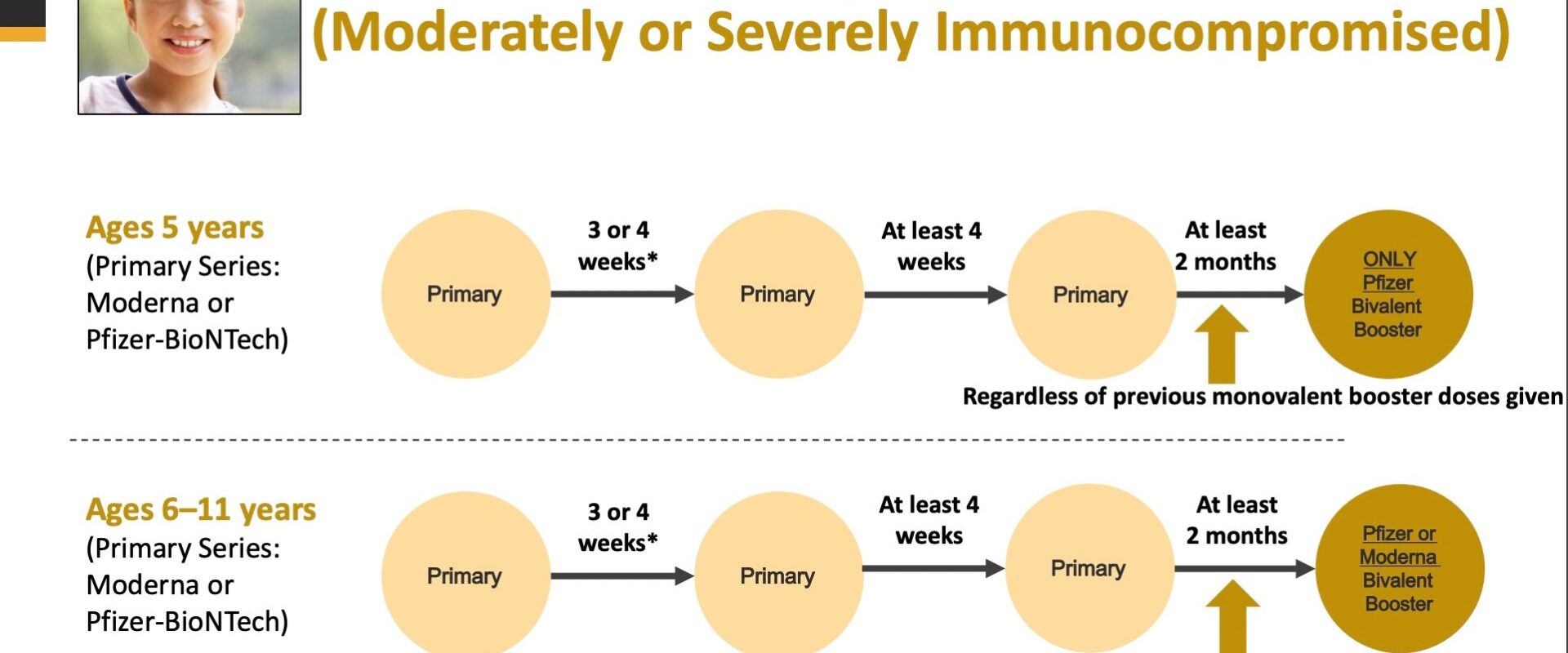 (Moderately or Severely Immunocompromised)

Ages 5 years
(Primary Series: Moderna or Pfizer-BioNTech)

Primary

3 or 4 weeks*

Primary

At least 4 weeks

Primary

At least 2 months

ONLY Pfizer Bivalent Booster

Regardless of previous monovalent booster doses given

Ages 6–11 years
(Primary Series: Moderna or Pfizer-BioNTech)

Primary

3 or 4 weeks*

Primary

At least 4 weeks

Primary

At least 2 months

Pfizer or Moderna Bivalent Booster